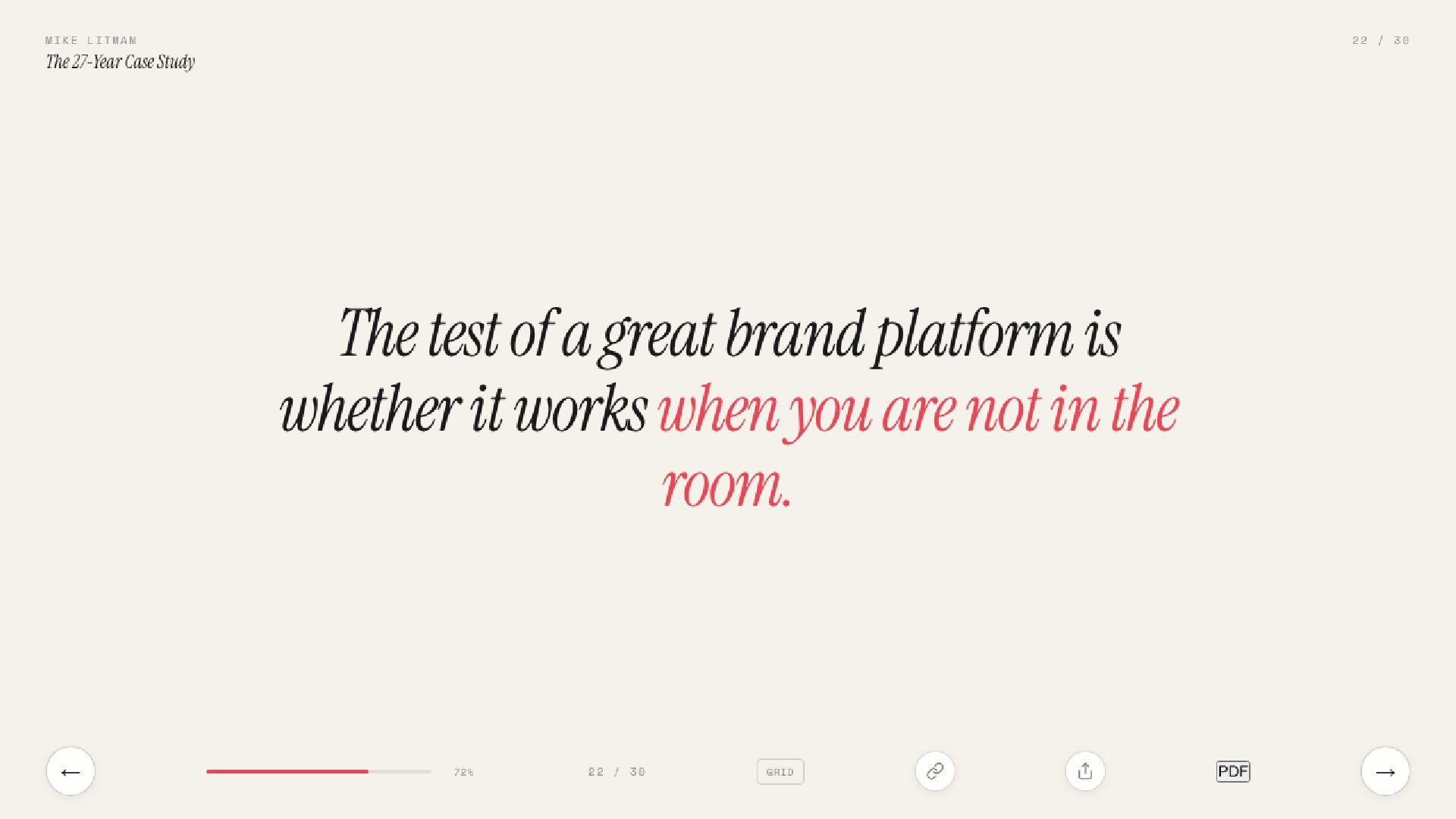 MIKE LITMAN
The 27-Year Case Study

22 / 30

The test of a great brand platform is whether it works when you are not in the room.

←

72%

22 / 30

GRID

PDF

→